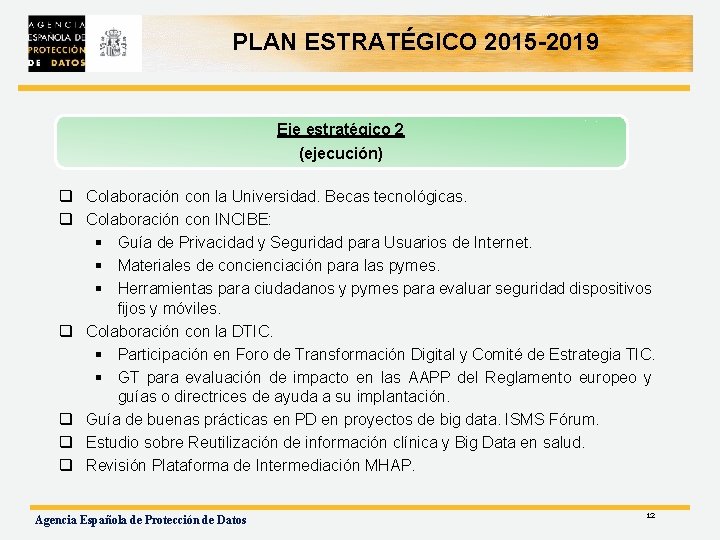 AGENCIA ESPAÑOLA DE PROTECCIÓN DE DATOS

PLAN ESTRATÉGICO 2015-2019

Eje estratégico 2
(ejecución)

❑ Colaboración con la Universidad. Becas tecnológicas.
❑ Colaboración con INCIBE:
▪ Guía de Privacidad y Seguridad para Usuarios de Internet.
▪ Materiales de concienciación para las pymes.
▪ Herramientas para ciudadanos y pymes para evaluar seguridad dispositivos fijos y móviles.
❑ Colaboración con la DTIC.
▪ Participación en Foro de Transformación Digital y Comité de Estrategia TIC.
▪ GT para evaluación de impacto en las AAPP del Reglamento europeo y guías o directrices de ayuda a su implantación.
❑ Guía de buenas prácticas en PD en proyectos de big data. ISMS Fórum.
❑ Estudio sobre Reutilización de información clínica y Big Data en salud.
❑ Revisión Plataforma de Intermediación MHAP.

Agencia Española de Protección de Datos

12